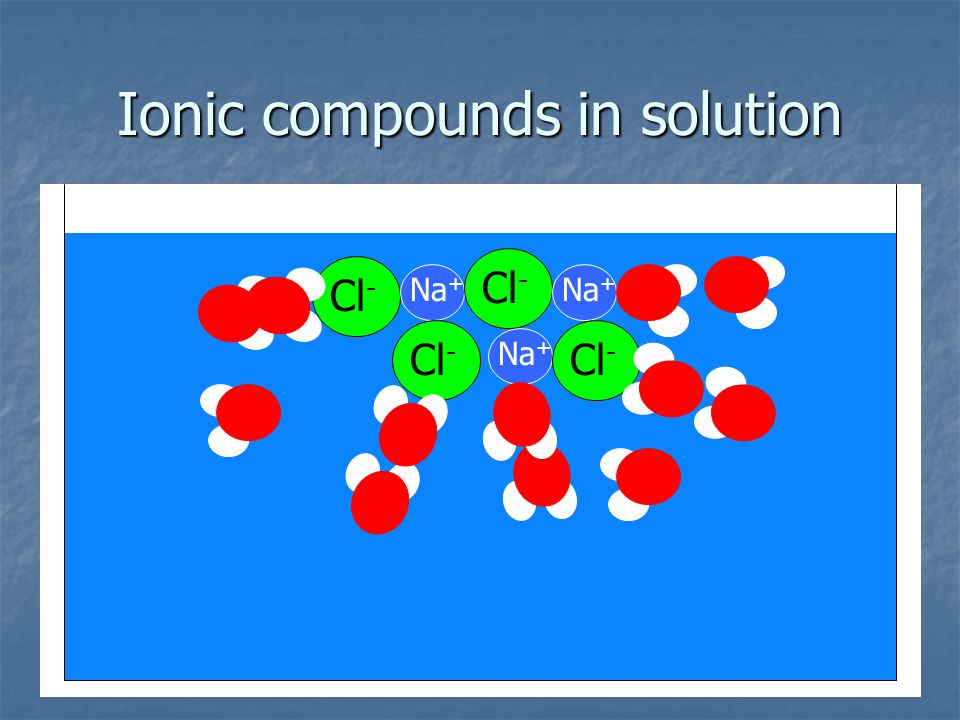 Ionic compounds in solution

$Cl^-$ $Na^+$ $Cl^-$ $Na^+$

$Cl^-$ $Na^+$ $Cl^-$